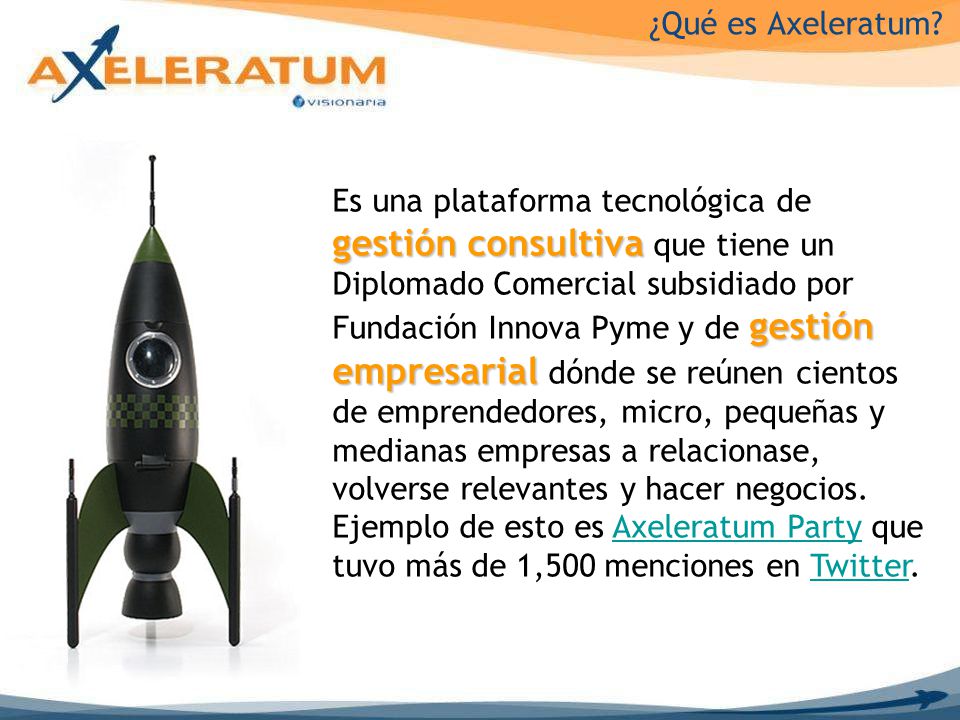 ¿Qué es Axeleratum?

AXELERATUM
visionaria

Es una plataforma tecnológica de gestión consultiva que tiene un Diplomado Comercial subsidiado por Fundación Innova Pyme y de gestión empresarial dónde se reúnen cientos de emprendedores, micro, pequeñas y medianas empresas a relacionase, volverse relevantes y hacer negocios. Ejemplo de esto es Axeleratum Party que tuvo más de 1,500 menciones en Twitter.